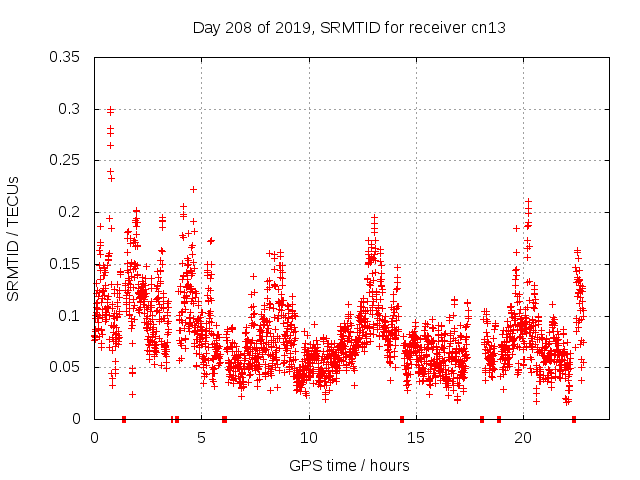 Day 208 of 2019, SRMTID for receiver cn13

SRMTID / TECUs

0.35
0.3
0.25
0.2
0.15
0.1
0.05
0

0
5
10
15
20

GPS time / hours